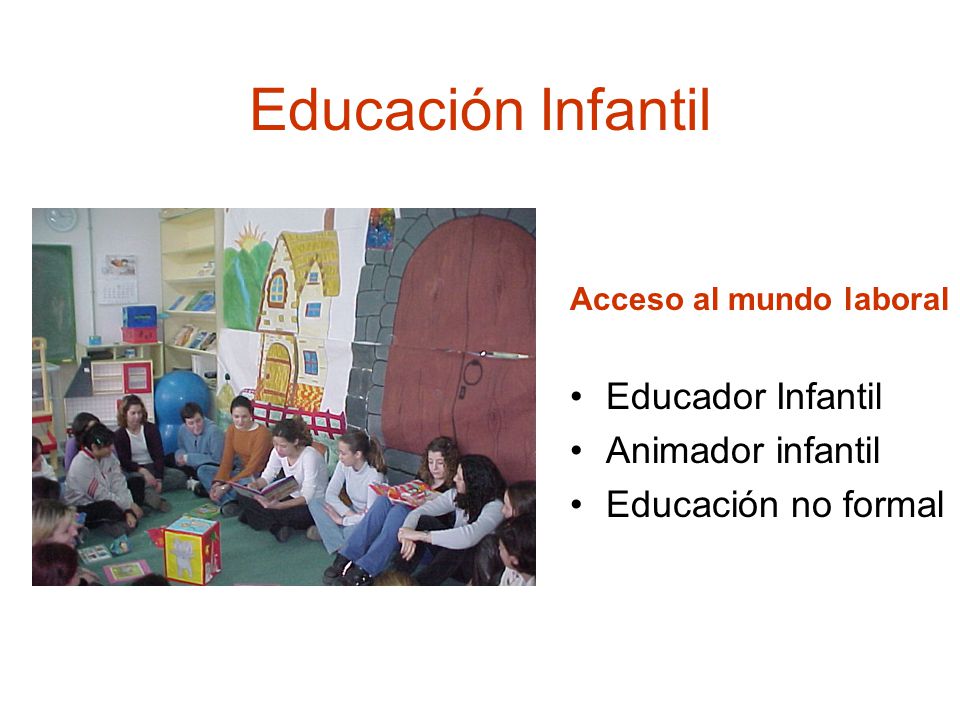 Educación Infantil

Acceso al mundo laboral

• Educador Infantil
• Animador infantil
• Educación no formal